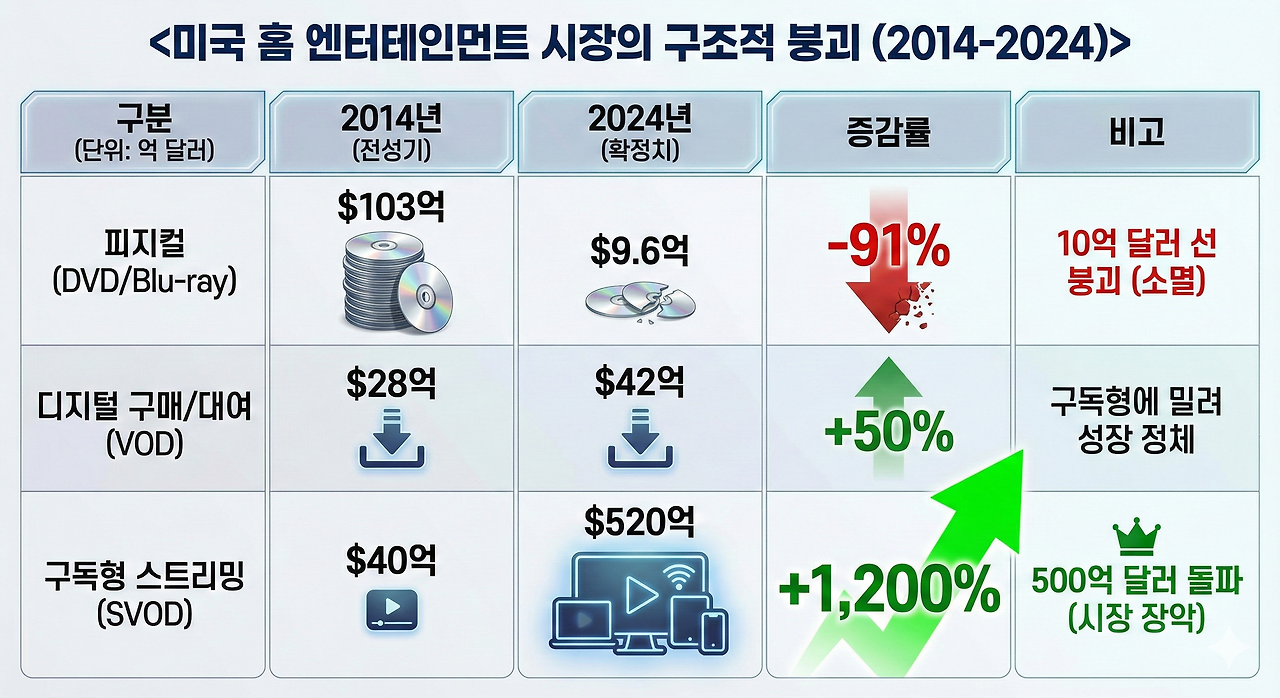 <미국 홈 엔터테인먼트 시장의 구조적 붕괴 (2014-2024)>

| 구분 (단위: 억 달러) | 2014년 (전성기) | 2024년 (확정치) | 증감률 | 비고 |
|---|---|---|---|---|
| 피지컬 (DVD/Blu-ray) | \$103억 | \$9.6억 | -91% | 10억 달러 선 붕괴 (소멸) |
| 디지털 구매/대여 (VOD) | \$28억 | \$42억 | +50% | 구독형에 밀려 성장 정체 |
| 구독형 스트리밍 (SVOD) | \$40억 | \$520억 | +1,200% | 500억 달러 돌파 (시장 장악) |